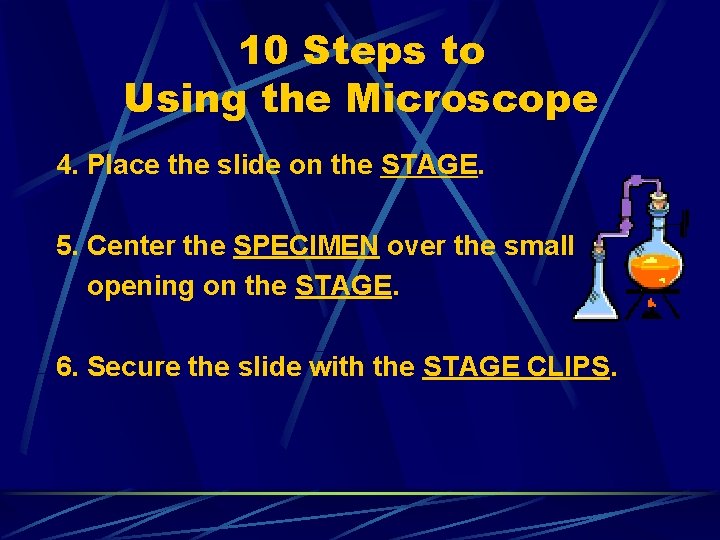 10 Steps to
Using the Microscope

4. Place the slide on the STAGE.

5. Center the SPECIMEN over the small opening on the STAGE.

6. Secure the slide with the STAGE CLIPS.